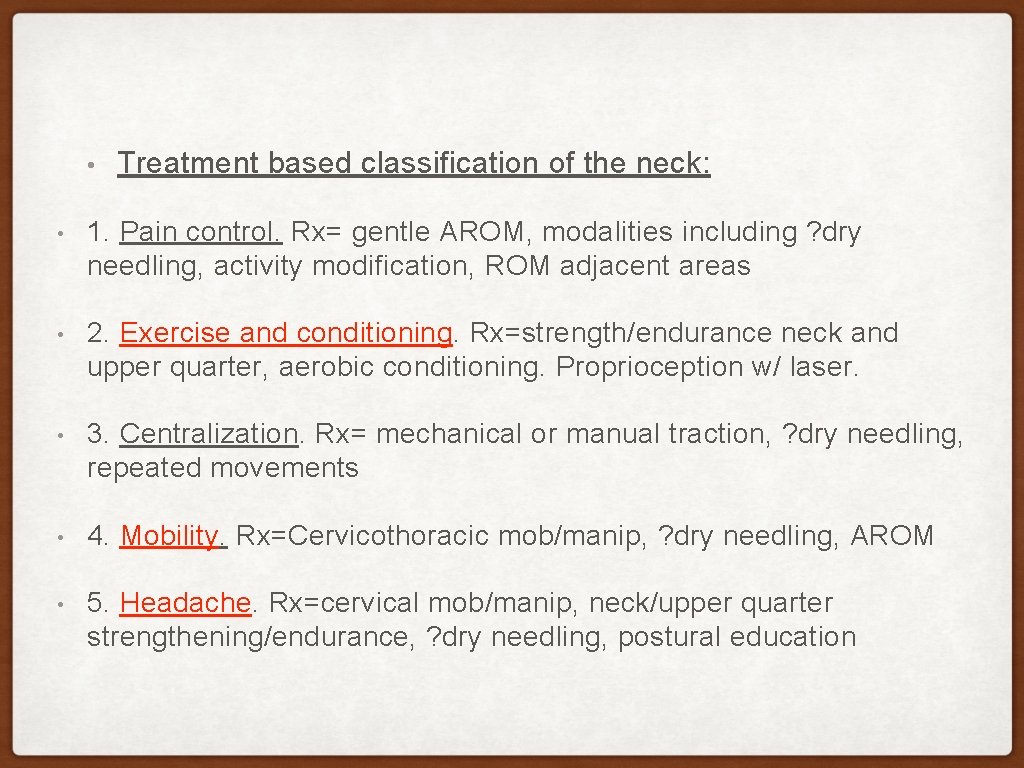 • Treatment based classification of the neck:

• 1. Pain control. Rx= gentle AROM, modalities including ?dry needling, activity modification, ROM adjacent areas

• 2. Exercise and conditioning. Rx=strength/endurance neck and upper quarter, aerobic conditioning. Proprioception w/ laser.

• 3. Centralization. Rx= mechanical or manual traction, ?dry needling, repeated movements

• 4. Mobility. Rx=Cervicothoracic mob/manip, ?dry needling, AROM

• 5. Headache. Rx=cervical mob/manip, neck/upper quarter strengthening/endurance, ?dry needling, postural education